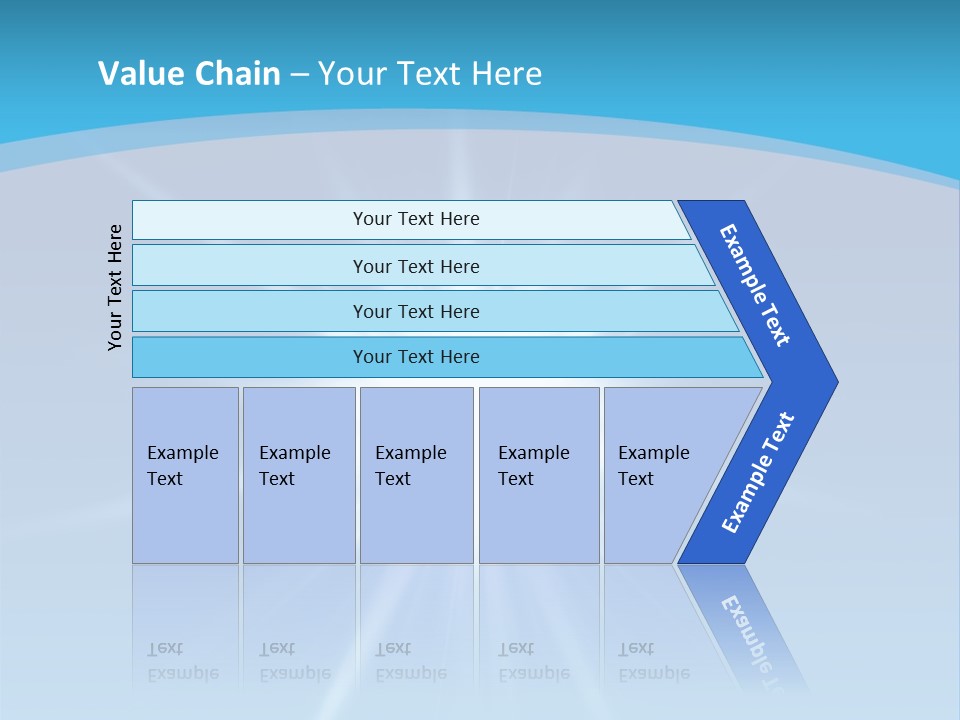 Value Chain – Your Text Here

Your Text Here

Your Text Here

Your Text Here

Your Text Here

Your Text Here

Example Text

Example Text

Example Text

Example Text

Example Text

Example Text

Example Text